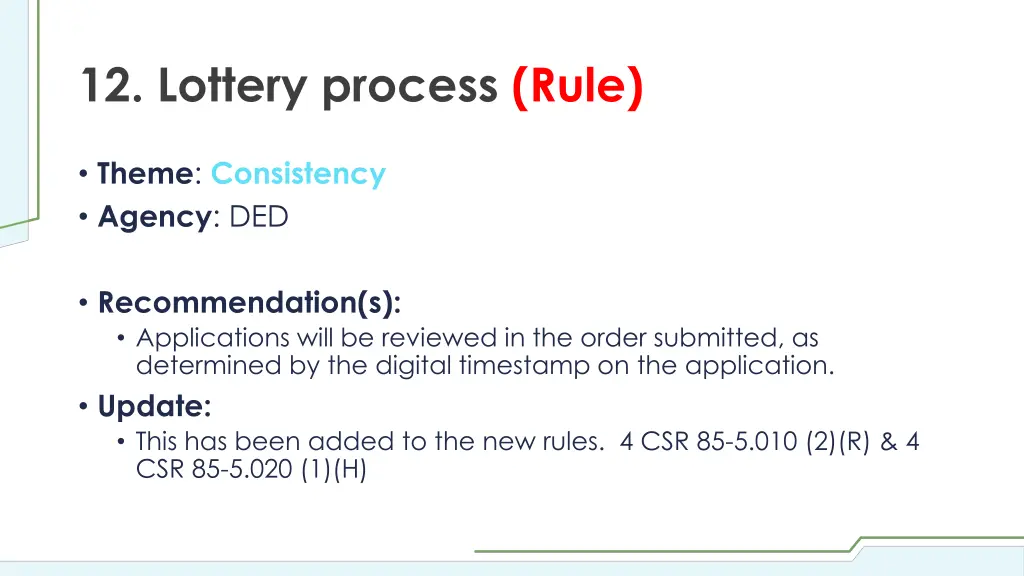 12. Lottery process (Rule)

• Theme: Consistency
• Agency: DED

• Recommendation(s):
  • Applications will be reviewed in the order submitted, as determined by the digital timestamp on the application.
• Update:
  • This has been added to the new rules. 4 CSR 85-5.010 (2)(R) & 4 CSR 85-5.020 (1)(H)